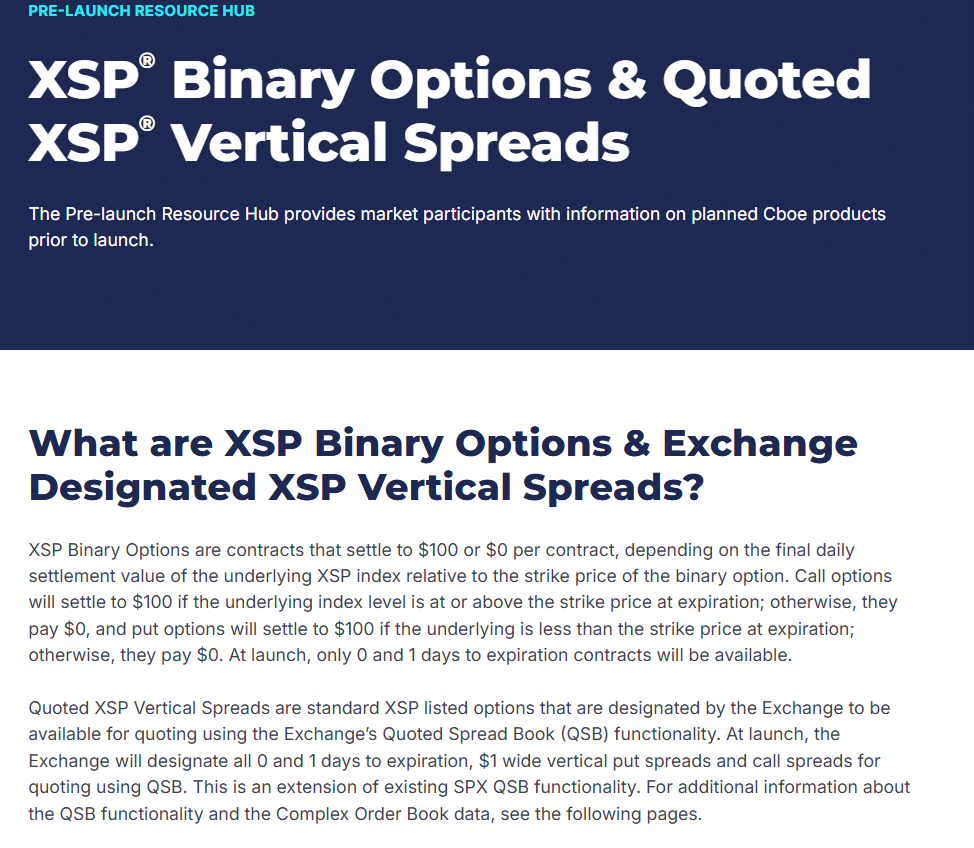 PRE-LAUNCH RESOURCE HUB

XSP® Binary Options & Quoted XSP® Vertical Spreads

The Pre-launch Resource Hub provides market participants with information on planned Cboe products prior to launch.

What are XSP Binary Options & Exchange Designated XSP Vertical Spreads?

XSP Binary Options are contracts that settle to \$100 or \$0 per contract, depending on the final daily settlement value of the underlying XSP index relative to the strike price of the binary option. Call options will settle to \$100 if the underlying index level is at or above the strike price at expiration; otherwise, they pay \$0, and put options will settle to \$100 if the underlying is less than the strike price at expiration; otherwise, they pay \$0. At launch, only 0 and 1 days to expiration contracts will be available.

Quoted XSP Vertical Spreads are standard XSP listed options that are designated by the Exchange to be available for quoting using the Exchange's Quoted Spread Book (QSB) functionality. At launch, the Exchange will designate all 0 and 1 days to expiration, \$1 wide vertical put spreads and call spreads for quoting using QSB. This is an extension of existing SPX QSB functionality. For additional information about the QSB functionality and the Complex Order Book data, see the following pages.